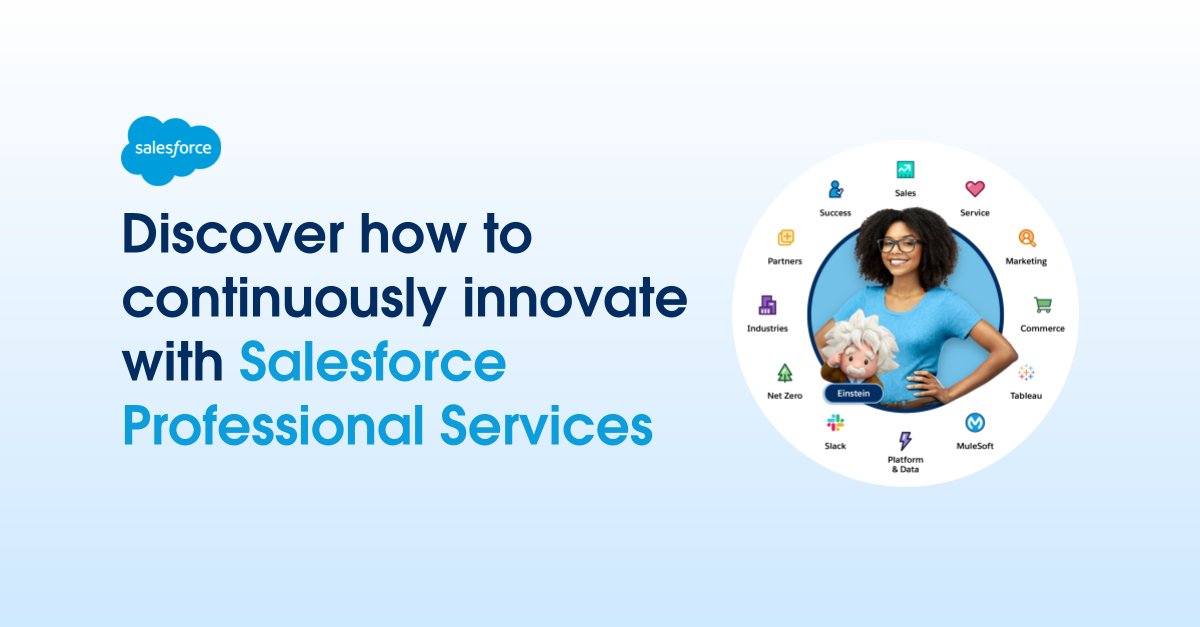 salesforce

Discover how to continuously innovate with Salesforce Professional Services

Sales
Service
Marketing
Commerce
Tableau
MuleSoft
Platform & Data
Slack
Net Zero
Industries
Partners
Success
Einstein